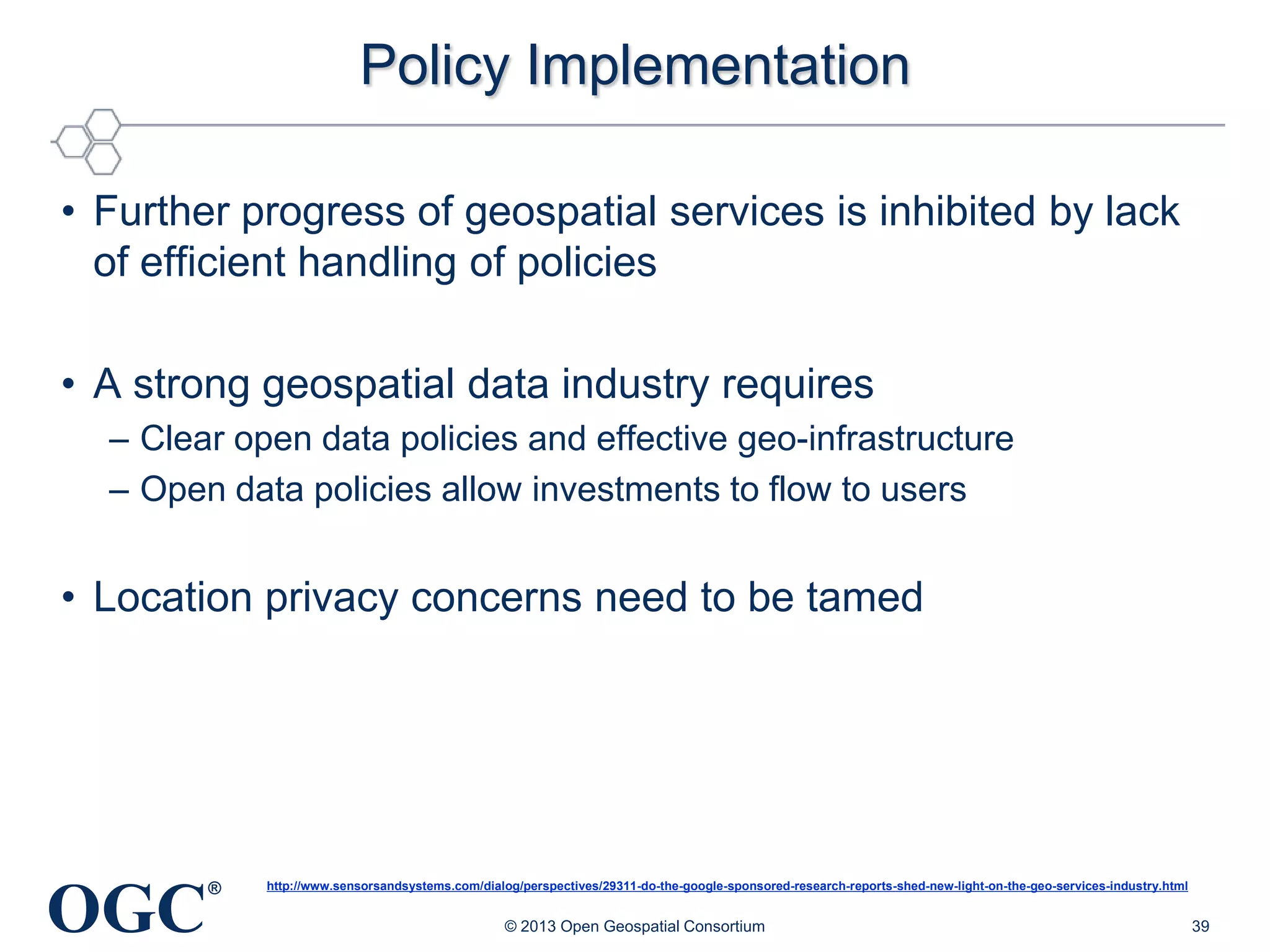 Policy Implementation

• Further progress of geospatial services is inhibited by lack of efficient handling of policies

• A strong geospatial data industry requires
– Clear open data policies and effective geo-infrastructure
– Open data policies allow investments to flow to users

• Location privacy concerns need to be tamed

OGC®

http://www.sensorsandsystems.com/dialog/perspectives/29311-do-the-google-sponsored-research-reports-shed-new-light-on-the-geo-services-industry.html

© 2013 Open Geospatial Consortium

39